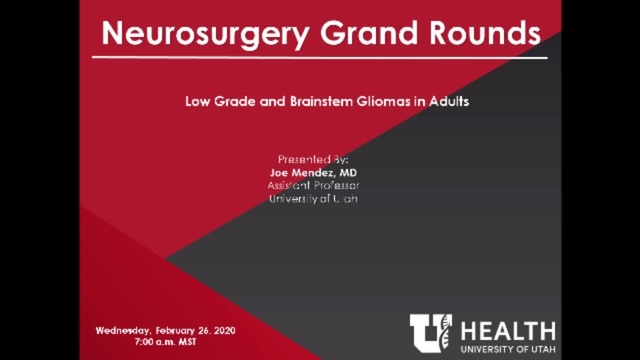 Neurosurgery Grand Rounds

Low Grade and Brainstem Gliomas in Adults

Presented By:
Joe Mendez, MD
Assistant Professor
University of Utah

Wednesday, February 26, 2020
7:00 a.m. MST

U HEALTH
UNIVERSITY OF UTAH